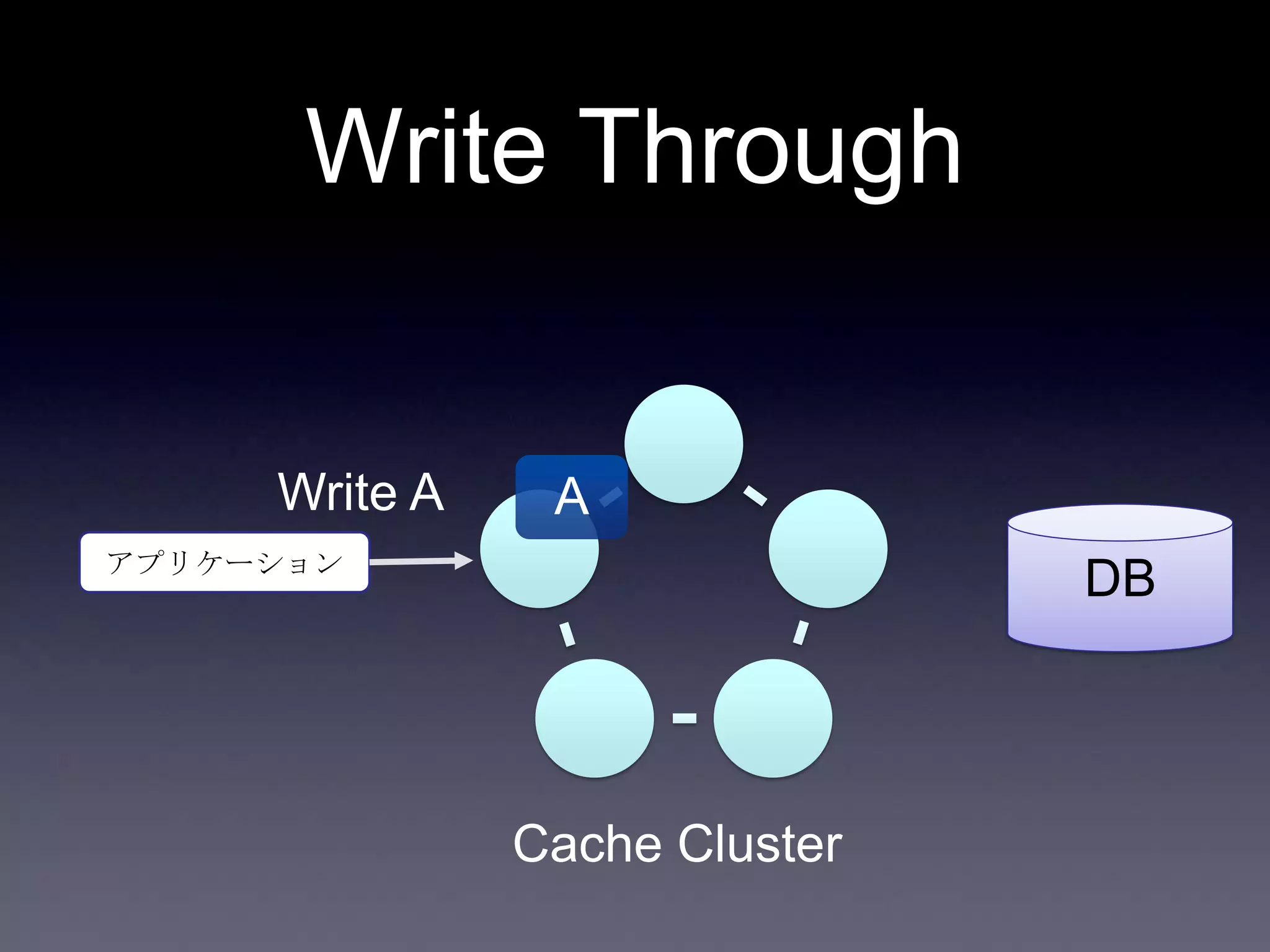 Write Through

Write A

A

アプリケーション

DB

Cache Cluster